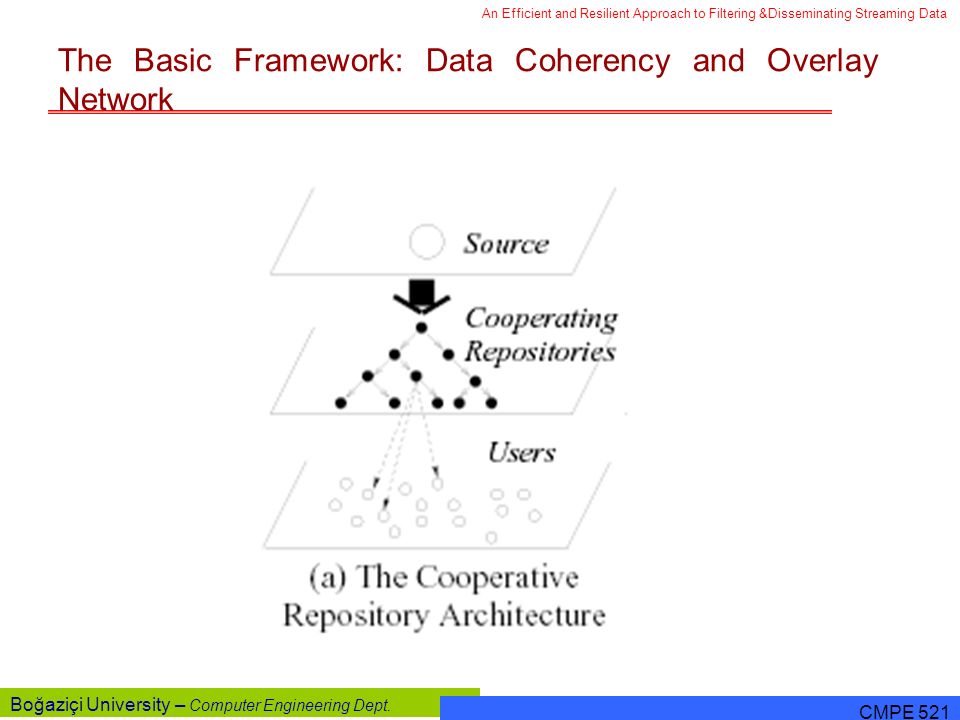 An Efficient and Resilient Approach to Filtering &Disseminating Streaming Data

The Basic Framework: Data Coherency and Overlay Network

Source

Cooperating Repositories

Users

(a) The Cooperative Repository Architecture

Boğaziçi University – Computer Engineering Dept.

CMPE 521